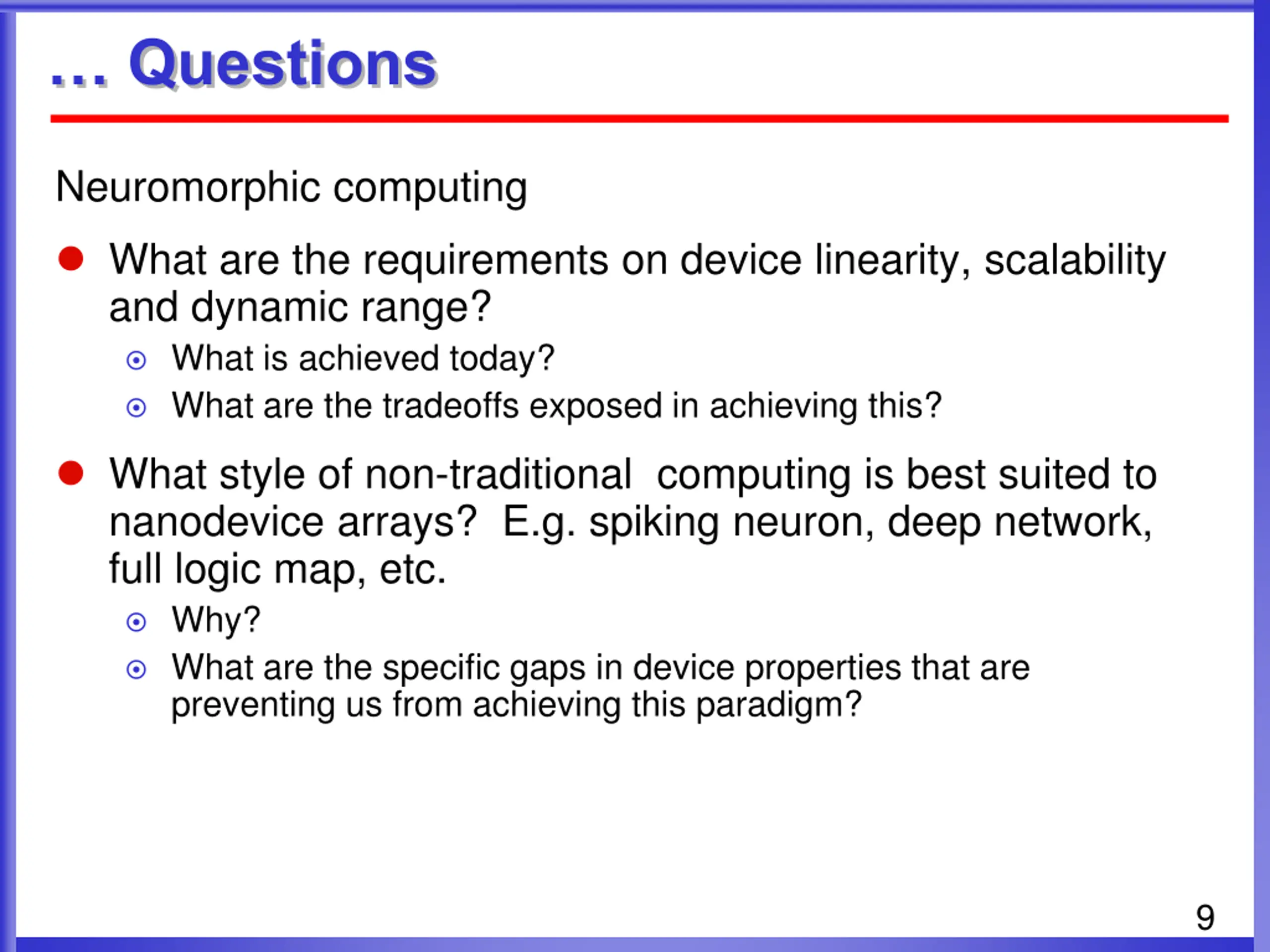 … Questions

Neuromorphic computing

- What are the requirements on device linearity, scalability and dynamic range?
  - What is achieved today?
  - What are the tradeoffs exposed in achieving this?
- What style of non-traditional computing is best suited to nanodevice arrays? E.g. spiking neuron, deep network, full logic map, etc.
  - Why?
  - What are the specific gaps in device properties that are preventing us from achieving this paradigm?

9